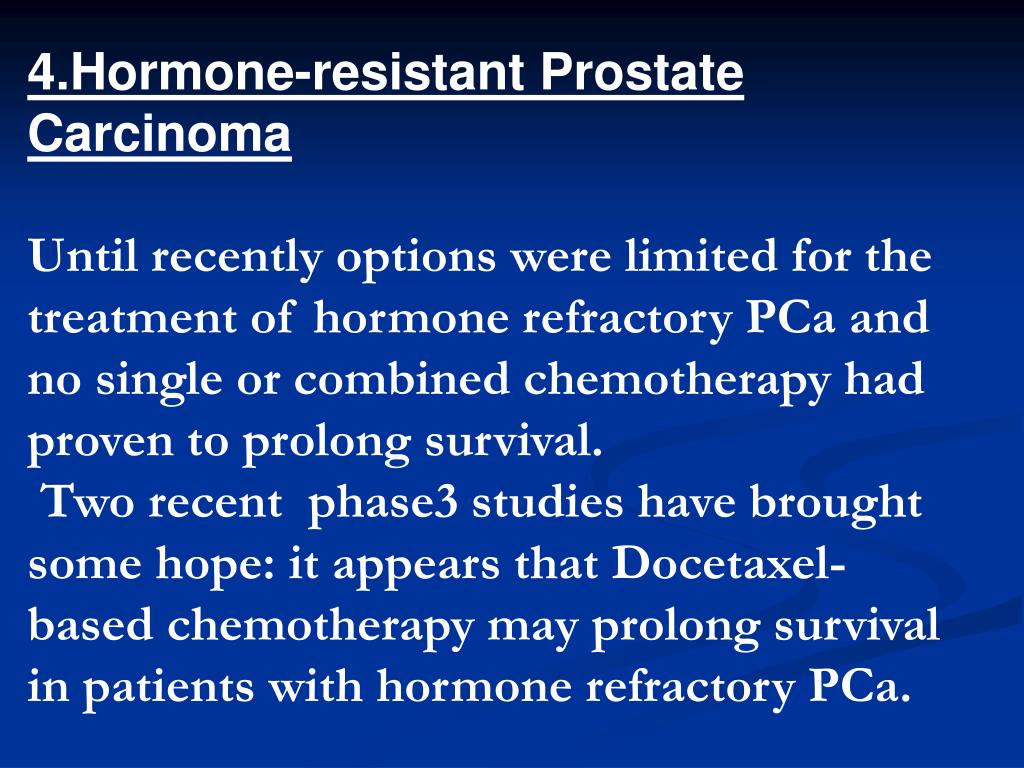 4.Hormone-resistant Prostate Carcinoma

Until recently options were limited for the treatment of hormone refractory PCa and no single or combined chemotherapy had proven to prolong survival.
Two recent phase3 studies have brought some hope: it appears that Docetaxel-based chemotherapy may prolong survival in patients with hormone refractory PCa.